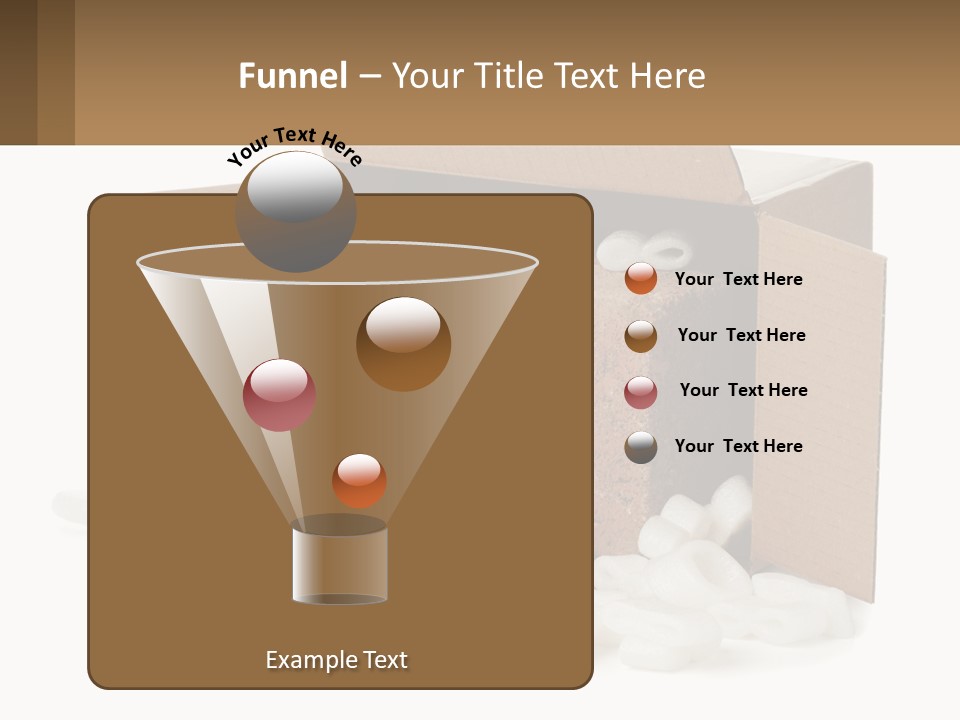 Funnel – Your Title Text Here

Your Text Here

Your Text Here

Your Text Here

Your Text Here

Your Text Here

Example Text